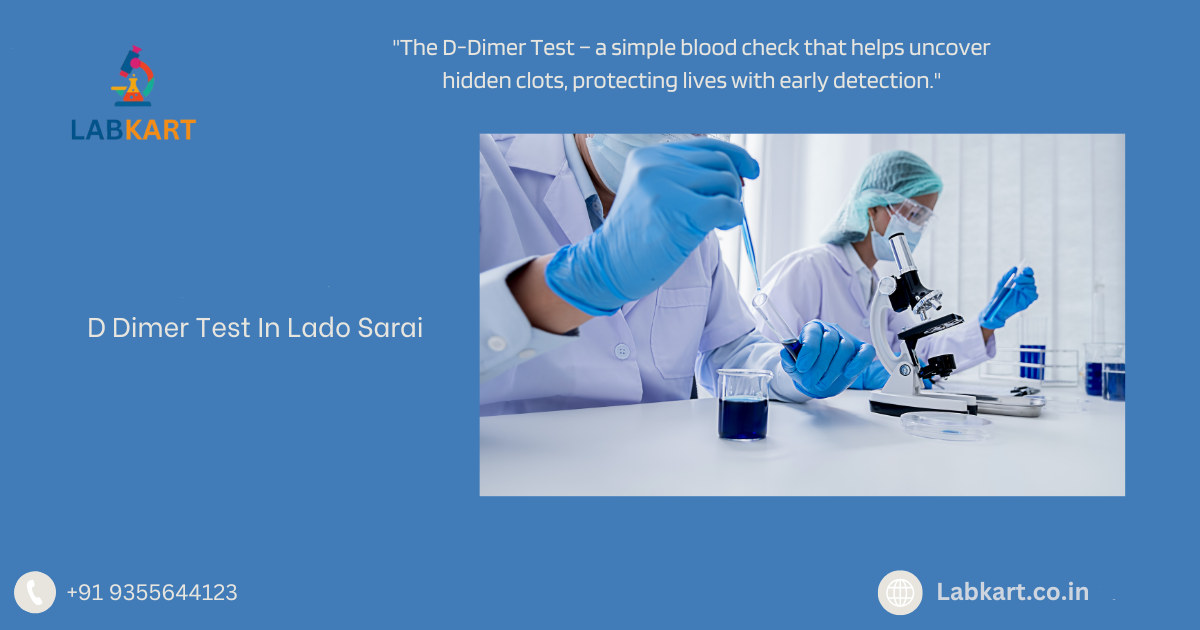 LABKART

"The D-Dimer Test – a simple blood check that helps uncover hidden clots, protecting lives with early detection."

D Dimer Test In Lado Sarai

+91 9355644123

Labkart.co.in